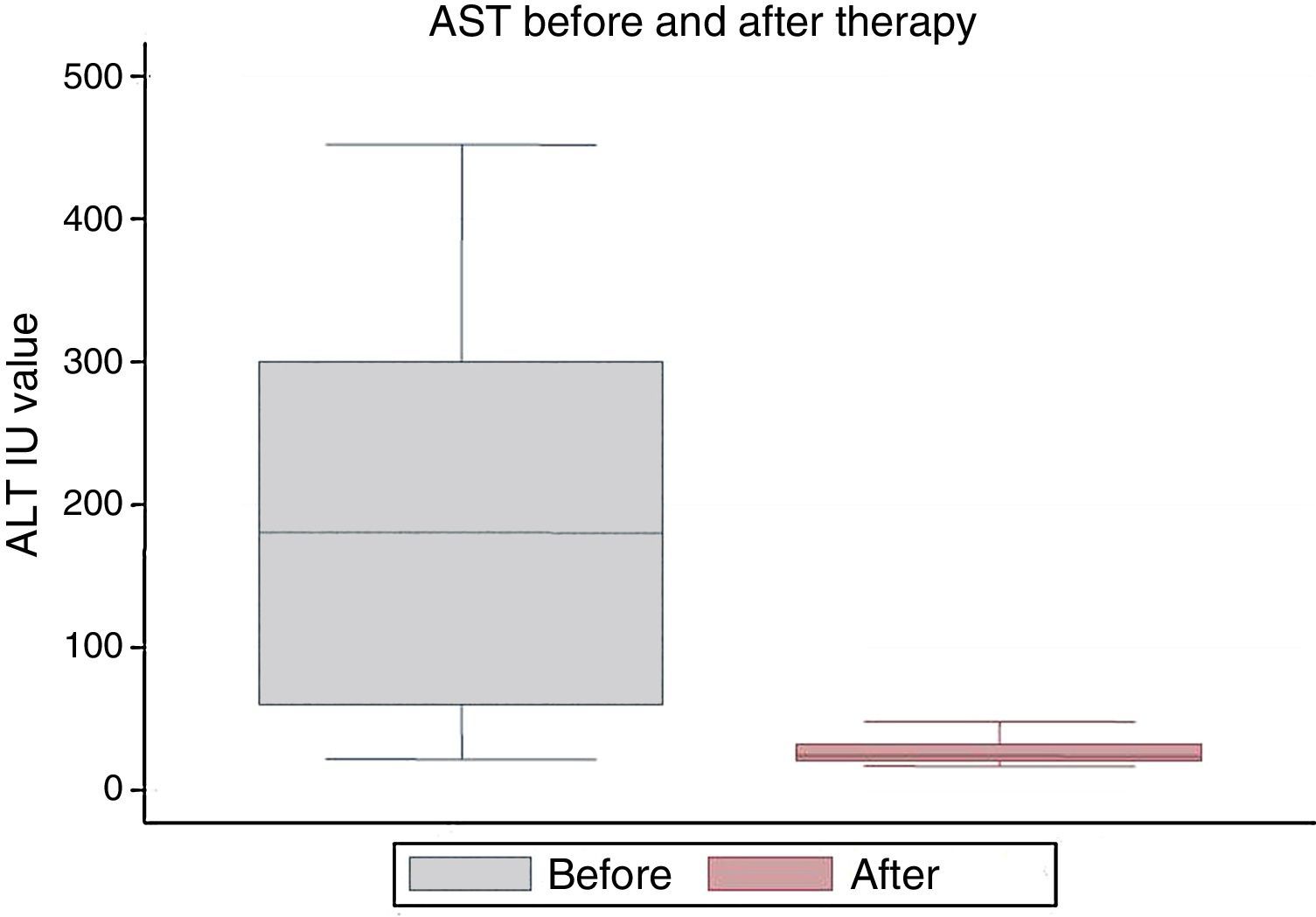 AST before and after therapy

ALT IU value

500
400
300
200
100
0

Before
After